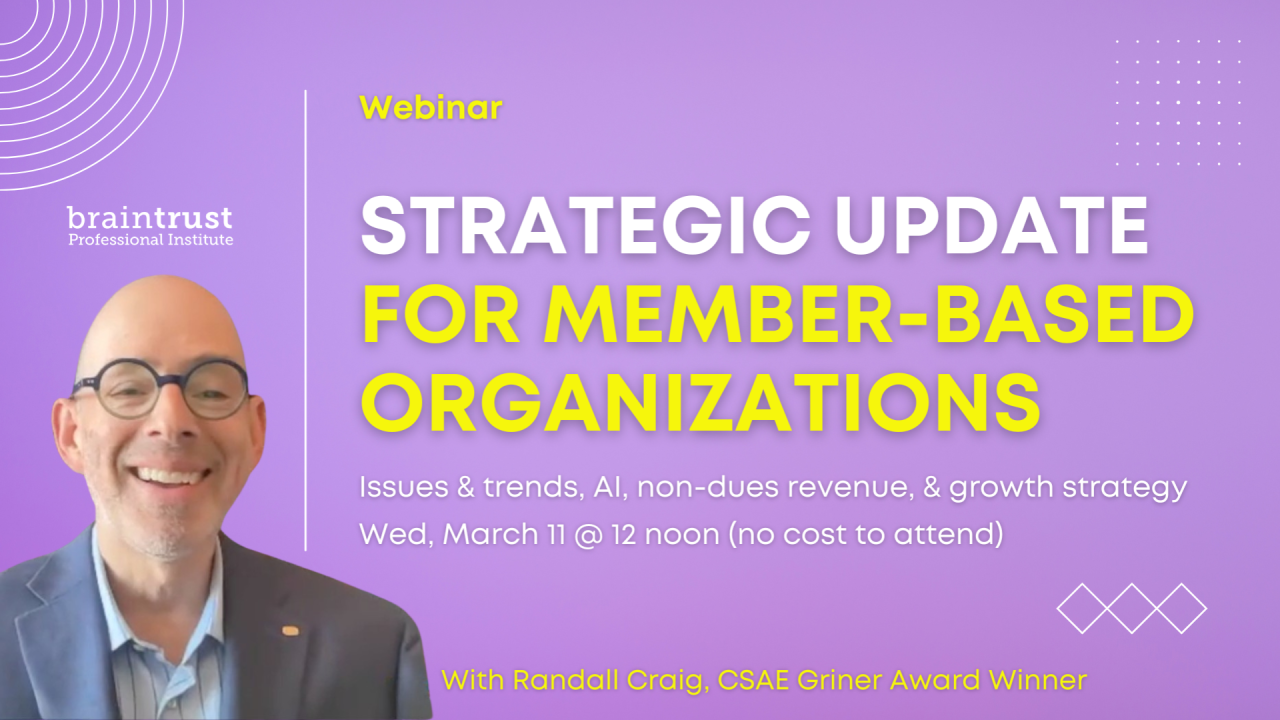 braintrust
Professional Institute

Webinar

STRATEGIC UPDATE FOR MEMBER-BASED ORGANIZATIONS

Issues & trends, AI, non-dues revenue, & growth strategy
Wed, March 11 @ 12 noon (no cost to attend)

With Randall Craig, CSAE Griner Award Winner